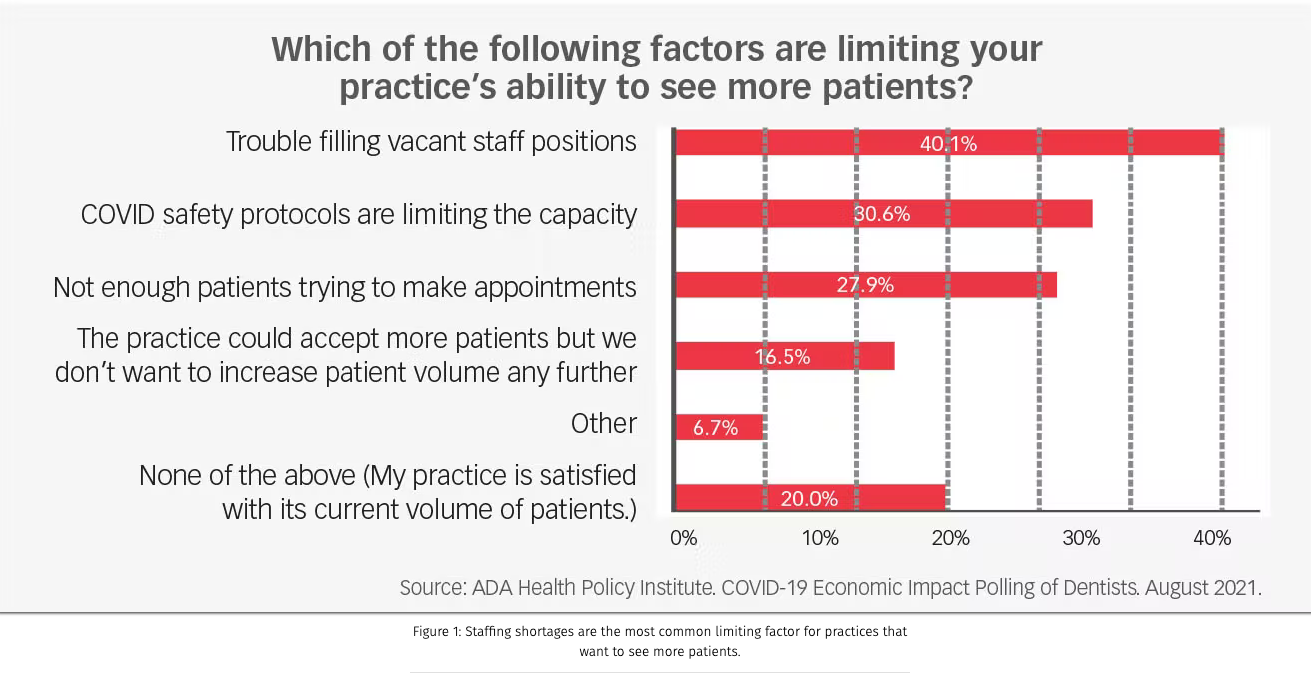 Which of the following factors are limiting your practice's ability to see more patients?

Trouble filling vacant staff positions

40.1%

COVID safety protocols are limiting the capacity

30.6%

Not enough patients trying to make appointments

27.9%

The practice could accept more patients but we don't want to increase patient volume any further

16.5%

Other

6.7%

None of the above (My practice is satisfied with its current volume of patients.)

20.0%

0%

10%

20%

30%

40%

Source: ADA Health Policy Institute. COVID-19 Economic Impact Polling of Dentists. August 2021.

Figure 1: Staffing shortages are the most common limiting factor for practices that want to see more patients.